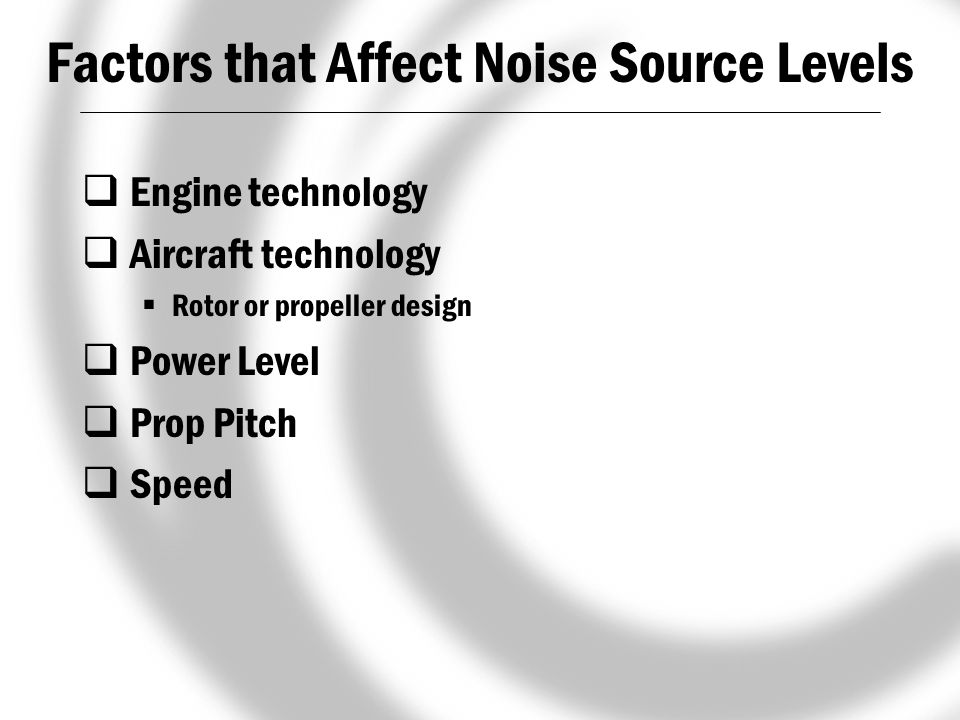 Factors that Affect Noise Source Levels

❑ Engine technology
❑ Aircraft technology
▪ Rotor or propeller design
❑ Power Level
❑ Prop Pitch
❑ Speed